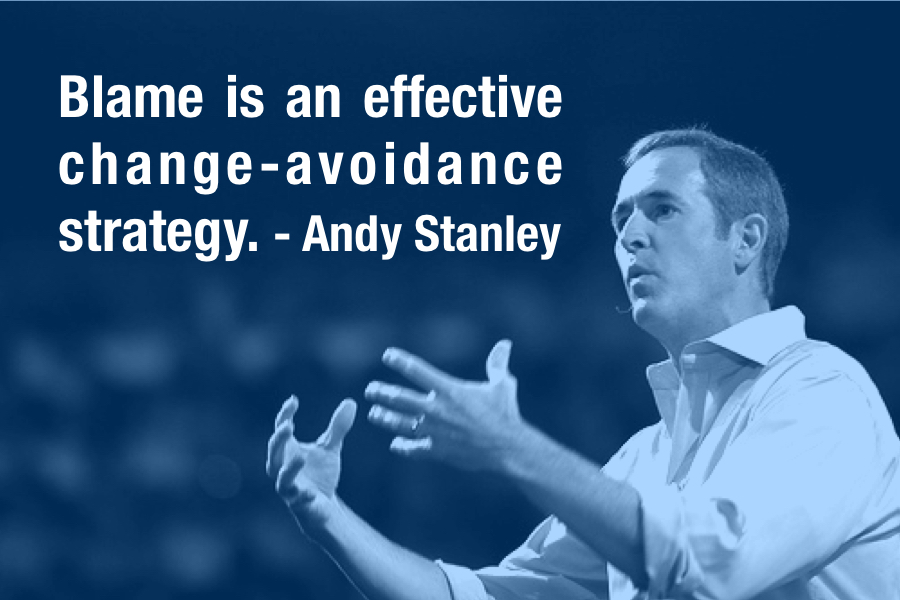 Blame is an effective change-avoidance strategy. - Andy Stanley